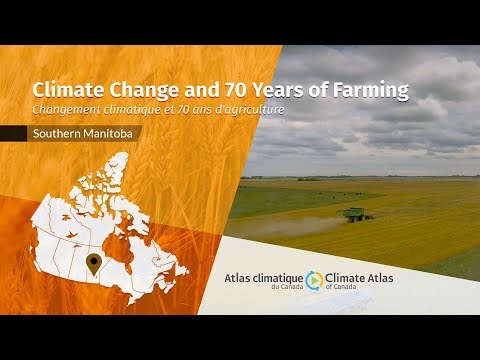 Climate Change and 70 Years of Farming
Changement climatique et 70 ans d'agriculture

Southern Manitoba

Atlas climatique du Canada Climate Atlas of Canada